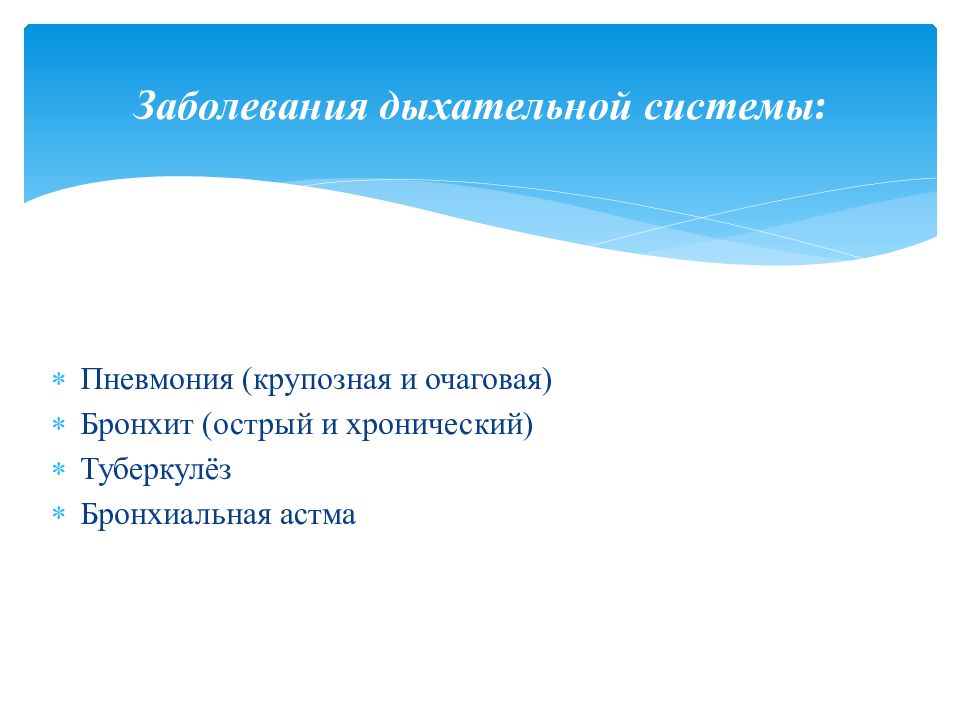 Заболевания дыхательной системы:

* Пневмония (крупозная и очаговая)
* Бронхит (острый и хронический)
* Туберкулёз
* Бронхиальная астма